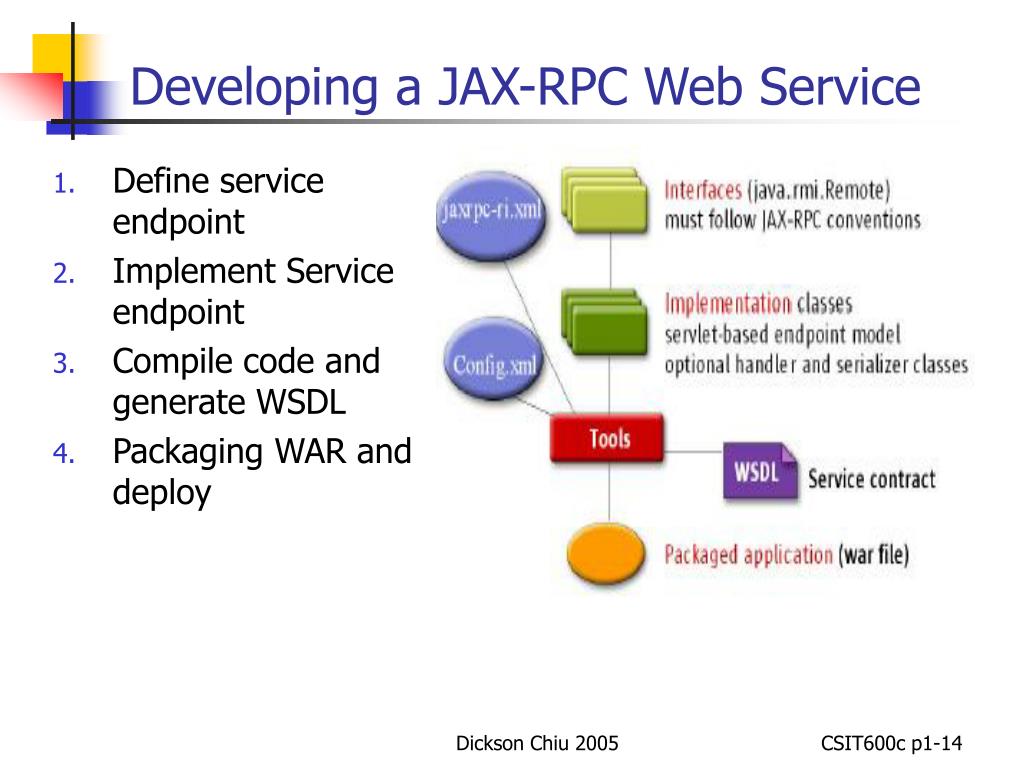 Developing a JAX-RPC Web Service

1. Define service endpoint
2. Implement Service endpoint
3. Compile code and generate WSDL
4. Packaging WAR and deploy

jaxrpc-ri.xml

Config.xml

Interfaces (java.rmi.Remote) must follow JAX-RPC conventions

Implementation classes servlet-based endpoint model optional handler and serializer classes

Tools

WSDL

Service contract

Packaged application (war file)

Dickson Chiu 2005

CSIT600c p1-14